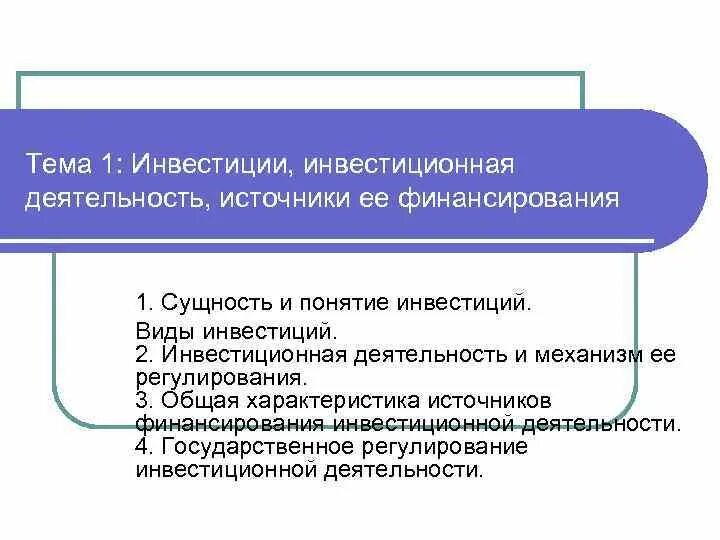 Тема 1: Инвестиции, инвестиционная деятельность, источники ее финансирования

1. Сущность и понятие инвестиций.

Виды инвестиций.
2. Инвестиционная деятельность и механизм ее регулирования.
3. Общая характеристика источников финансирования инвестиционной деятельности.
4. Государственное регулирование инвестиционной деятельности.